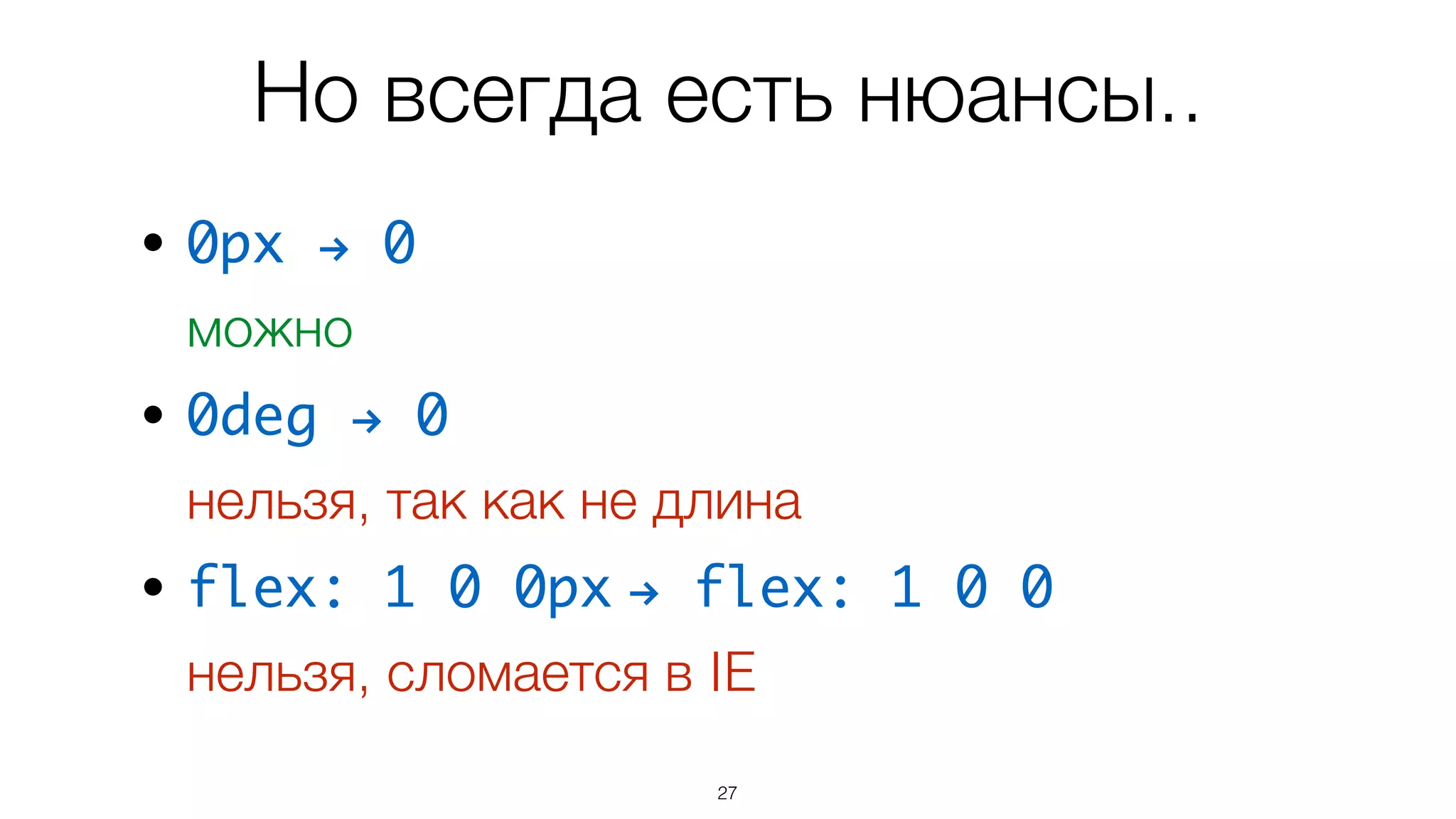 Но всегда есть нюансы..

• 0px → 0

можно

• 0deg → 0

нельзя, так как не длина

• flex: 1 0 0px → flex: 1 0 0

нельзя, сломается в IE

27